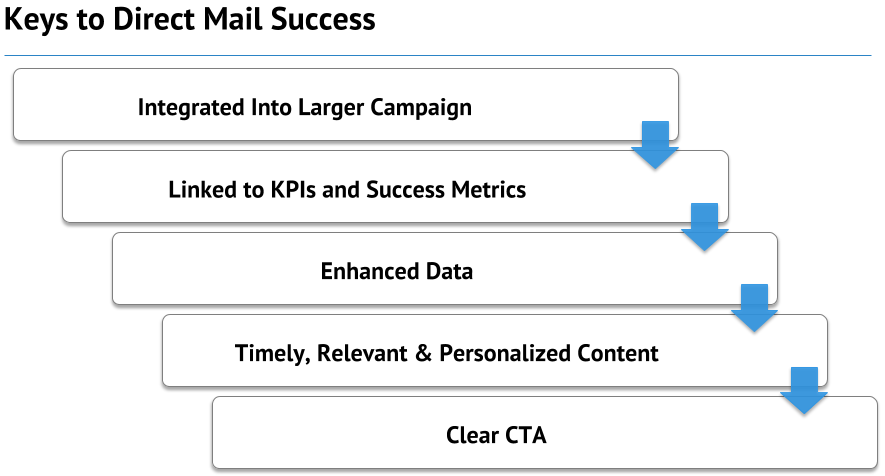 Keys to Direct Mail Success

Integrated Into Larger Campaign

Linked to KPIs and Success Metrics

Enhanced Data

Timely, Relevant & Personalized Content

Clear CTA